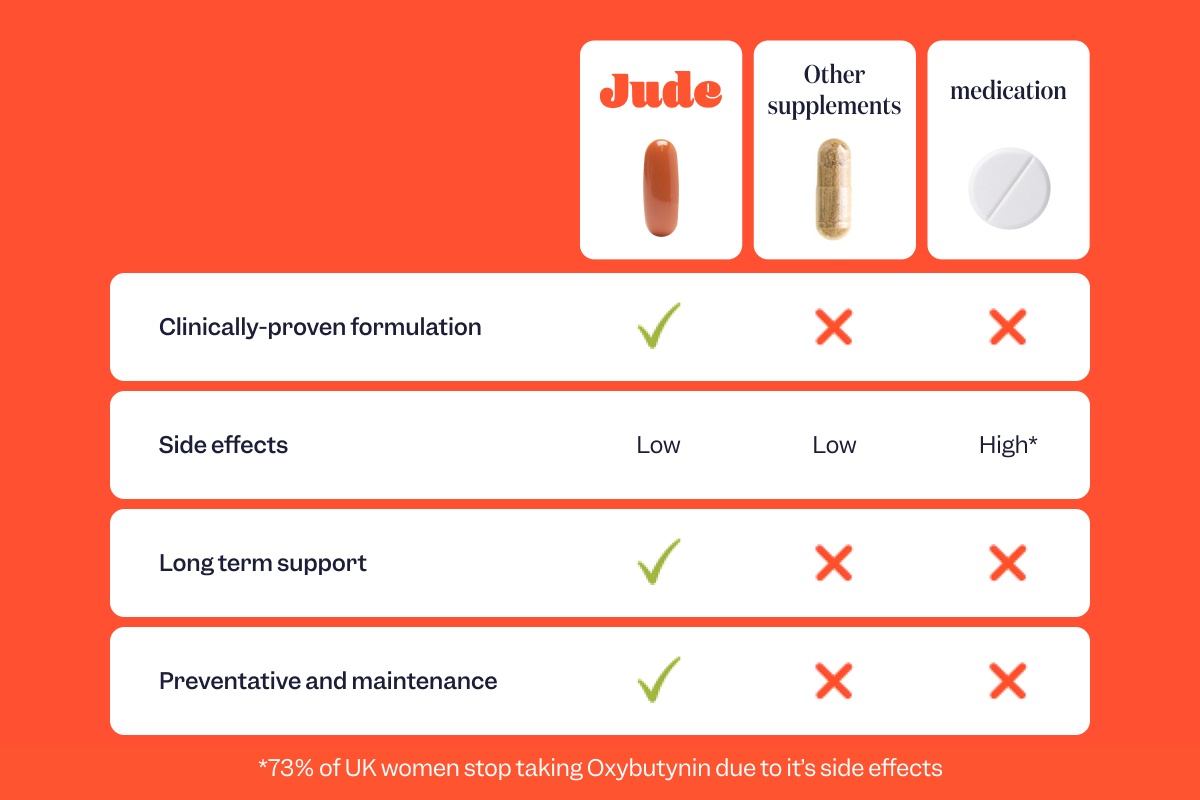 | | Jude | Other supplements | medication |
|---|---|---|---|
| Clinically-proven formulation | ✓ | ✗ | ✗ |
| Side effects | Low | Low | High* |
| Long term support | ✓ | ✗ | ✗ |
| Preventative and maintenance | ✓ | ✗ | ✗ |

*73% of UK women stop taking Oxybutynin due to it's side effects